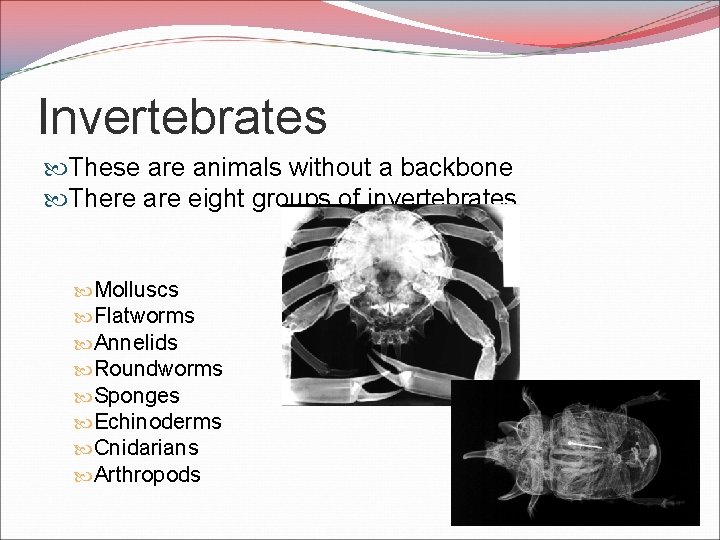 Invertebrates

These are animals without a backbone
There are eight groups of invertebrates

Molluscs
Flatworms
Annelids
Roundworms
Sponges
Echinoderms
Cnidarians
Arthropods